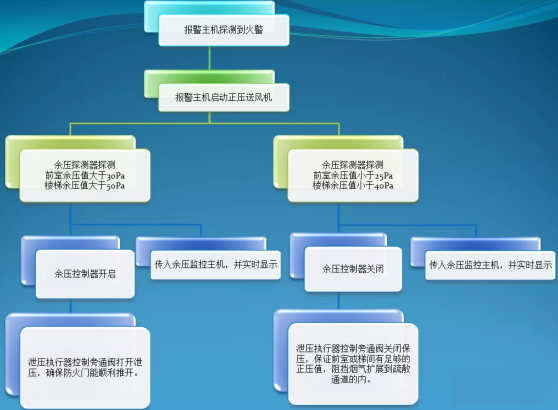 报警主机探测到火警

报警主机启动正压送风机

余压探测器探测
前室余压值大于30Pa
楼梯余压值大于50Pa

余压控制器开启

传入余压监控主机，并实时显示

泄压执行器控制旁通阀打开泄压，确保防火门能顺利推开。

余压探测器探测
前室余压值小于25Pa
楼梯余压值小于40Pa

余压控制器关闭

传入余压监控主机，并实时显示

泄压执行器控制旁通阀关闭保压，保证前室或梯间有足够的正压值，阻挡烟气扩展到疏散通道的内。